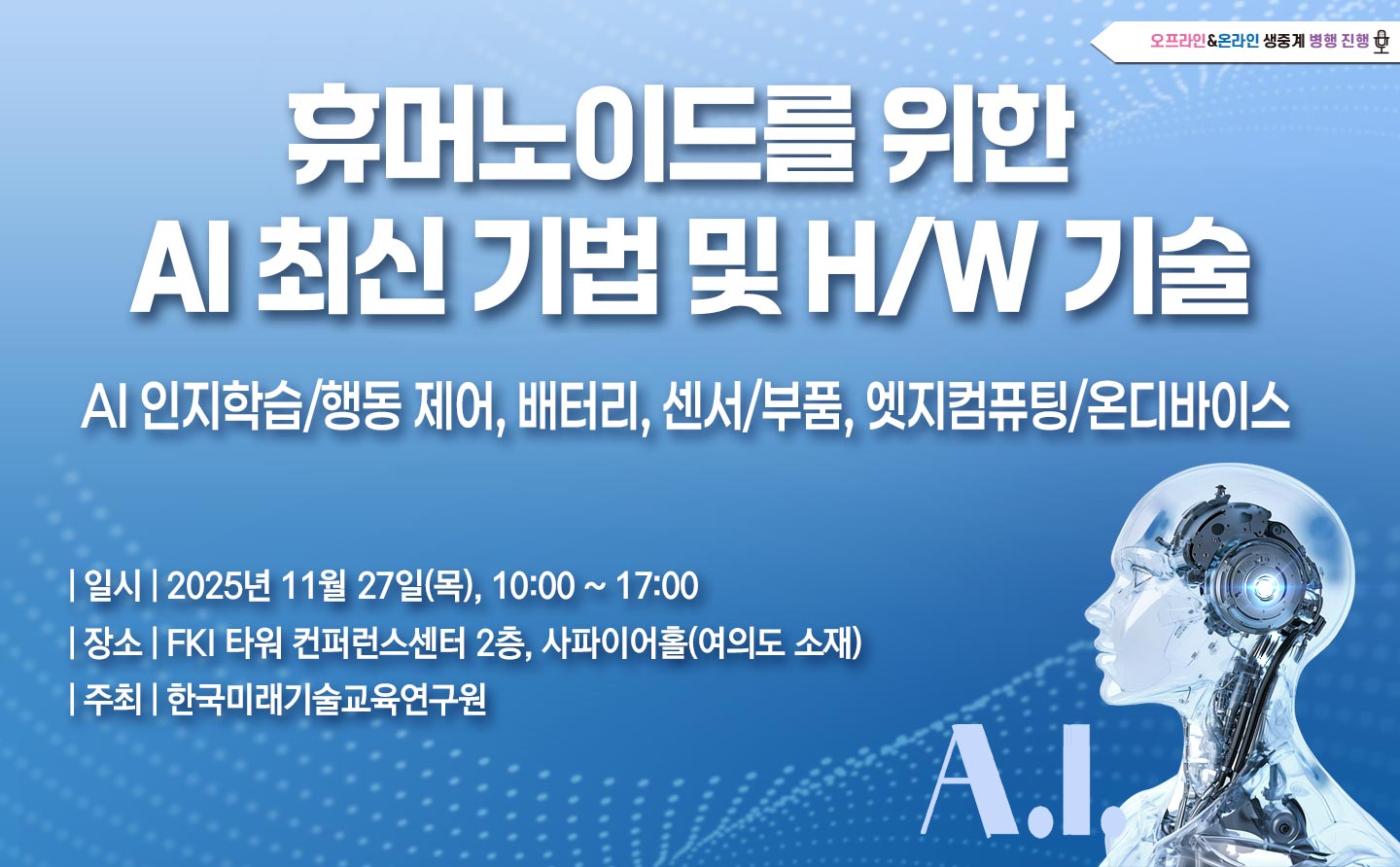 오프라인&온라인 생중계 병행 진행

휴머노이드를 위한
AI 최신 기법 및 H/W 기술

AI 인지학습/행동 제어, 배터리, 센서/부품, 엣지컴퓨팅/온디바이스

| 일시 | 2025년 11월 27일(목), 10:00 ~ 17:00
| 장소 | FKI 타워 컨퍼런스센터 2층, 사파이어홀(여의도 소재)
| 주최 | 한국미래기술교육연구원

A.I.